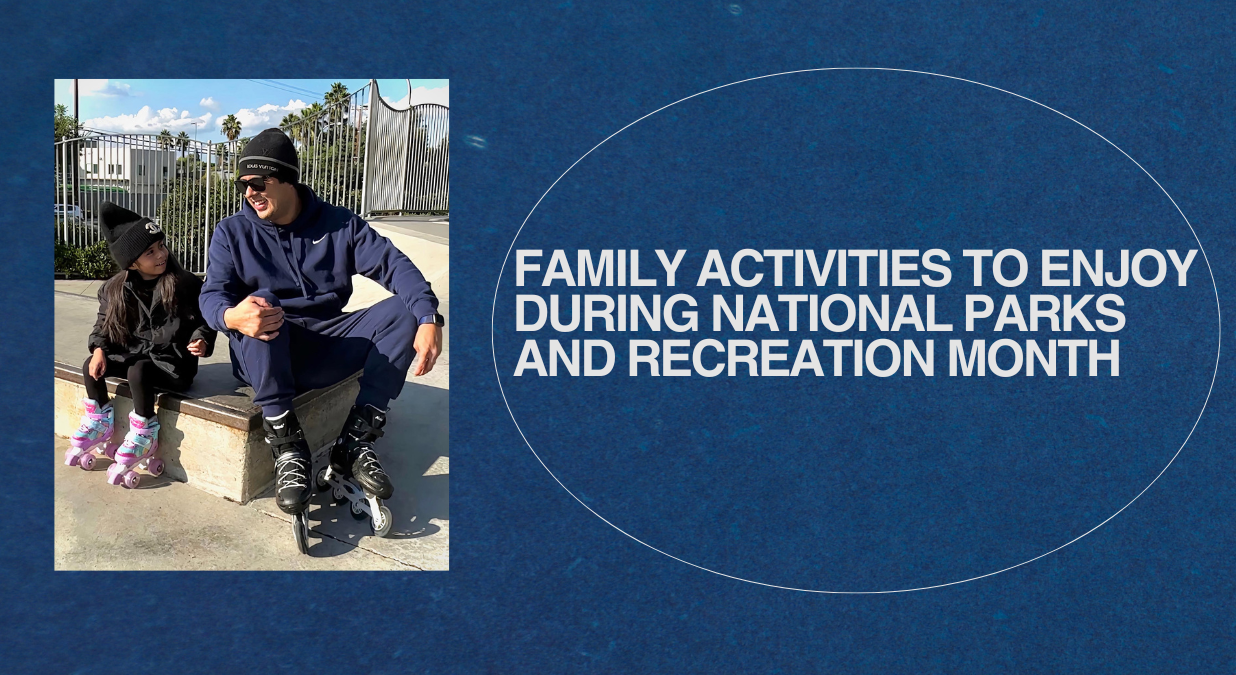 FAMILY ACTIVITIES TO ENJOY DURING NATIONAL PARKS AND RECREATION MONTH